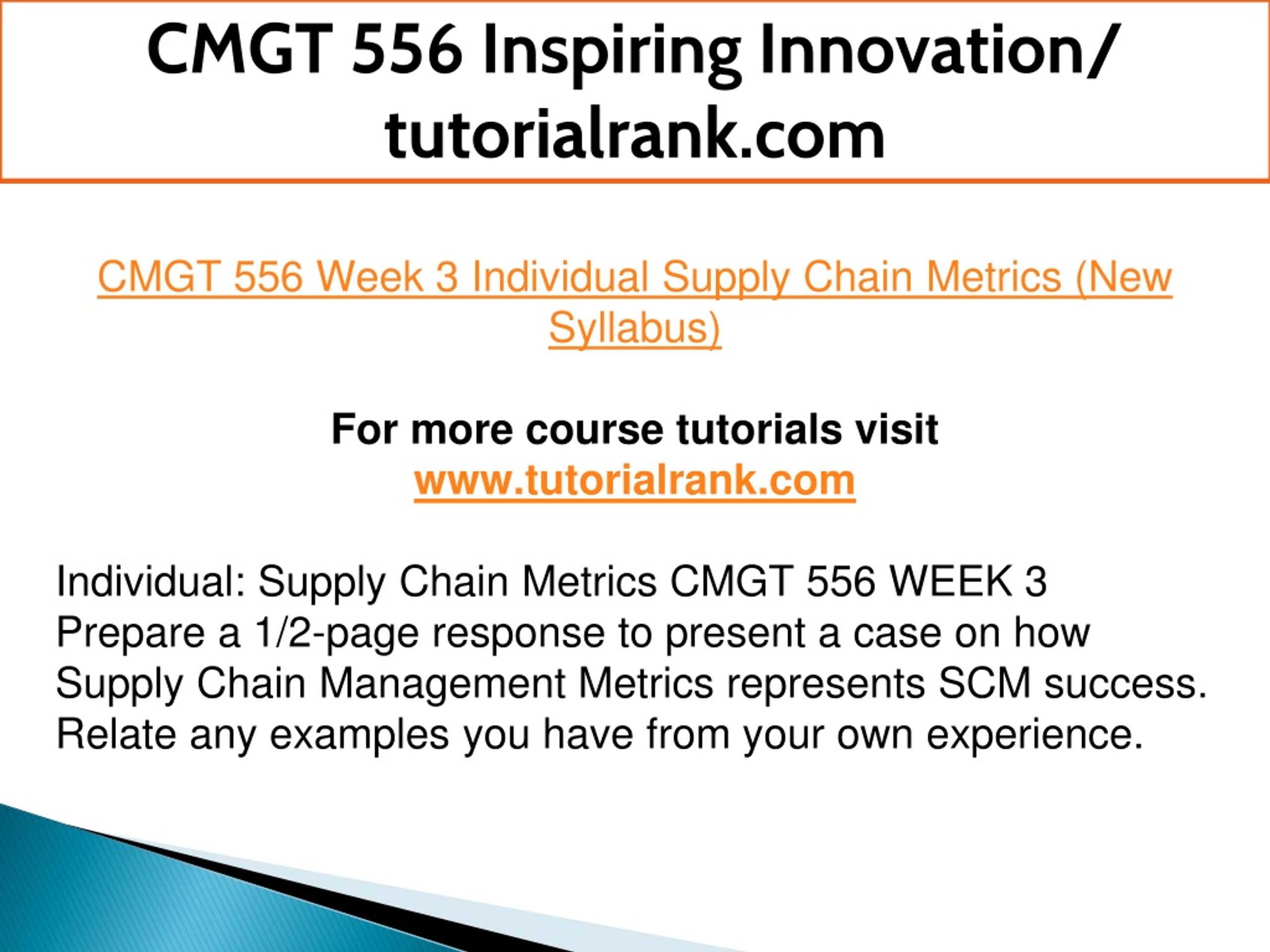 CMGT 556 Inspiring Innovation/ tutorialrank.com

CMGT 556 Week 3 Individual Supply Chain Metrics (New Syllabus)

For more course tutorials visit
www.tutorialrank.com

Individual: Supply Chain Metrics CMGT 556 WEEK 3
Prepare a 1/2-page response to present a case on how Supply Chain Management Metrics represents SCM success. Relate any examples you have from your own experience.